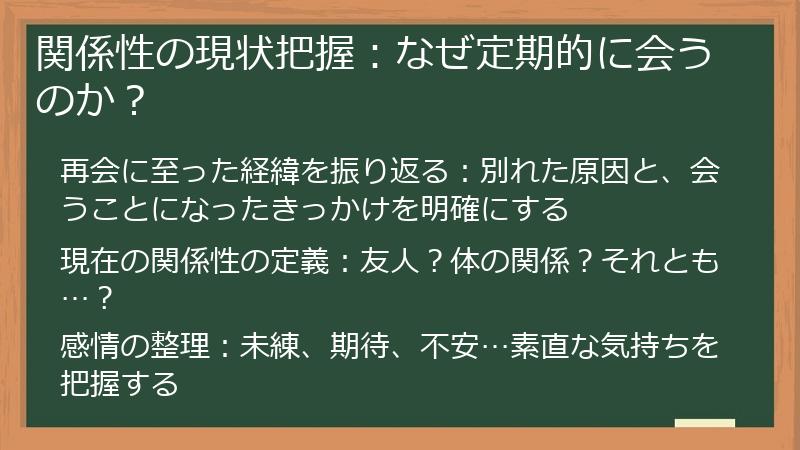 関係性の現状把握：なぜ定期的に会うのか？

再会に至った経緯を振り返る：別れた原因と、会うことになったきっかけを明確にする

現在の関係性の定義：友人？体の関係？それとも…？

感情の整理：未練、期待、不安…素直な気持ちを把握する